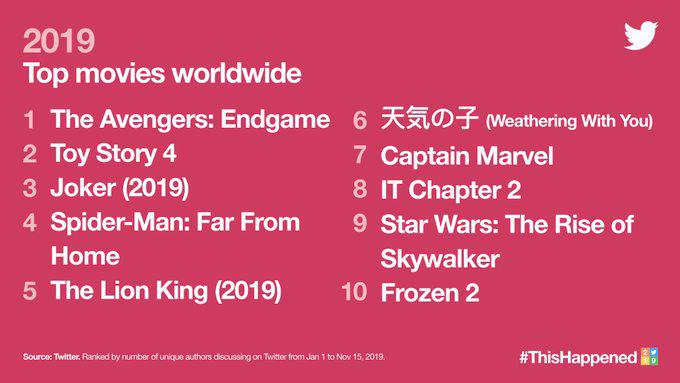 2019
Top movies worldwide

1 The Avengers: Endgame
2 Toy Story 4
3 Joker (2019)
4 Spider-Man: Far From Home
5 The Lion King (2019)

6 天気の子 (Weathering With You)
7 Captain Marvel
8 IT Chapter 2
9 Star Wars: The Rise of Skywalker
10 Frozen 2

Source: Twitter. Ranked by number of unique authors discussing on Twitter from Jan 1 to Nov 15, 2019.

#ThisHappened

2019